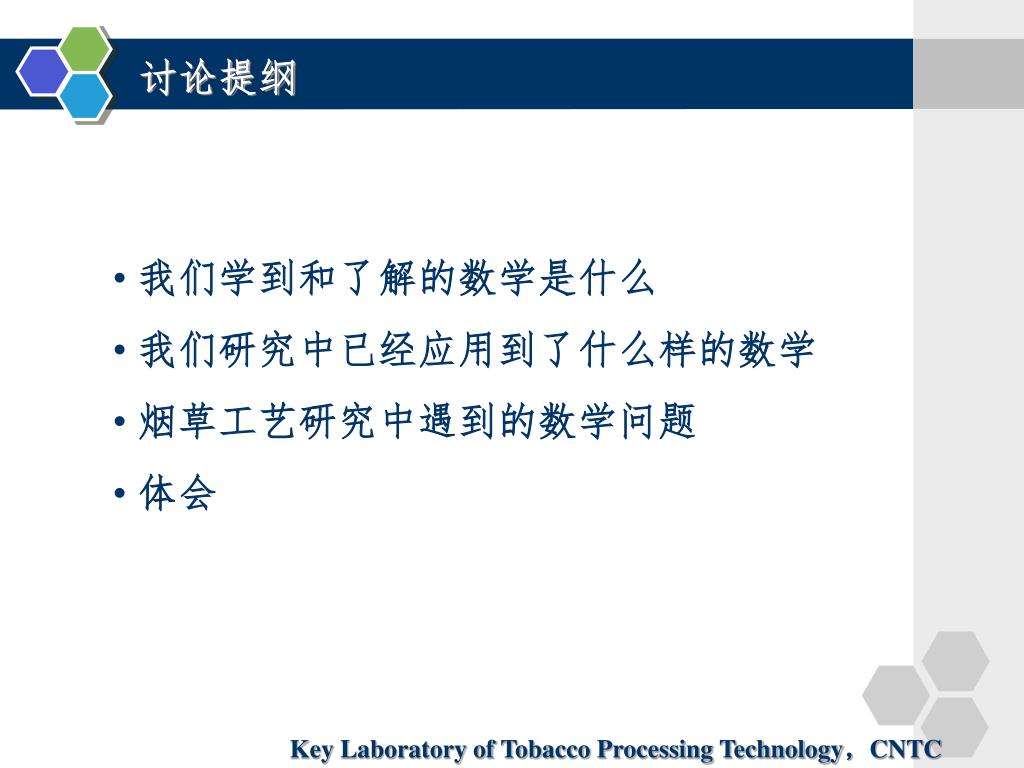 讨论提纲

• 我们学到和了解的数学是什么
• 我们研究中已经应用到了什么样的数学
• 烟草工艺研究中遇到的数学问题
• 体会

Key Laboratory of Tobacco Processing Technology，CNTC